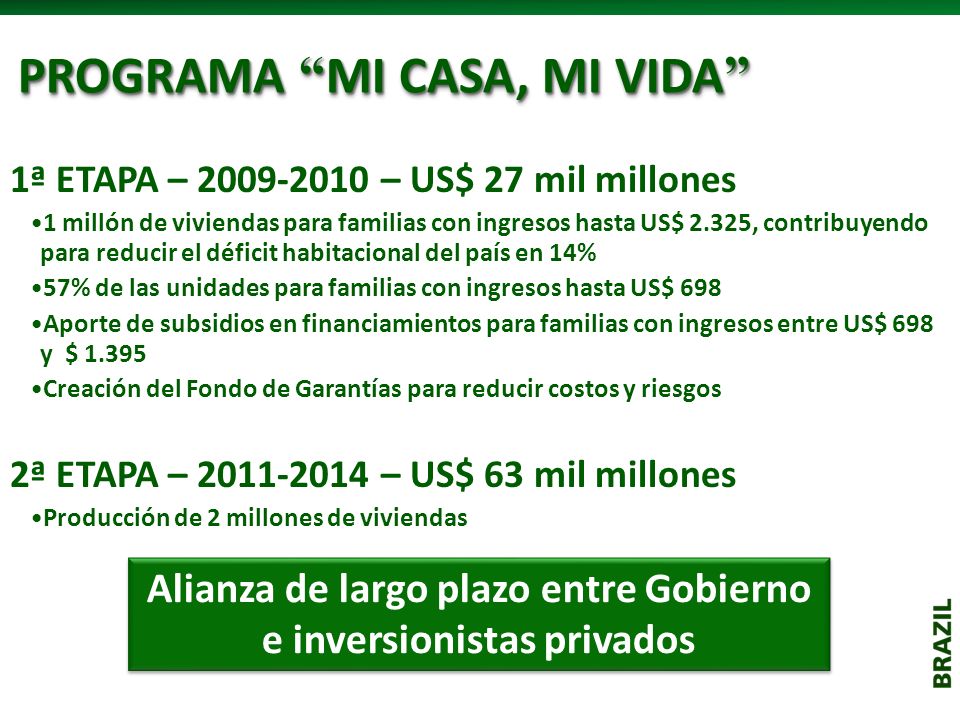 PROGRAMA “MI CASA, MI VIDA”

1ª ETAPA – 2009-2010 – US$ 27 mil millones

•1 millón de viviendas para familias con ingresos hasta US$ 2.325, contribuyendo para reducir el déficit habitacional del país en 14%

•57% de las unidades para familias con ingresos hasta US$ 698

•Aporte de subsidios en financiamientos para familias con ingresos entre US$ 698 y $ 1.395

•Creación del Fondo de Garantías para reducir costos y riesgos

2ª ETAPA – 2011-2014 – US$ 63 mil millones

•Producción de 2 millones de viviendas

Alianza de largo plazo entre Gobierno e inversionistas privados

BRAZIL